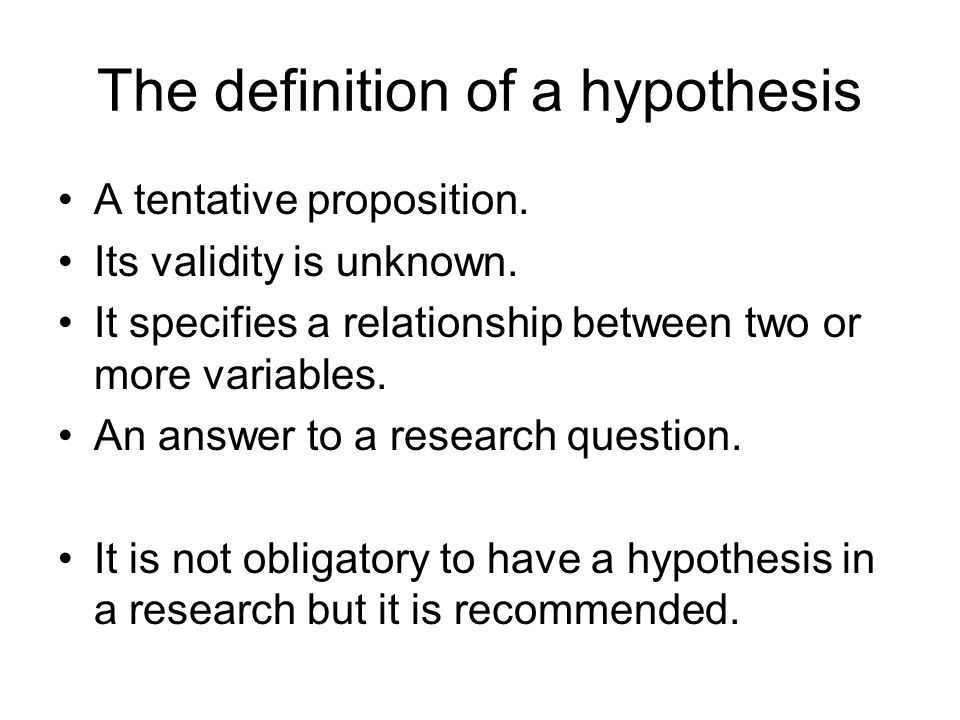 The definition of a hypothesis

• A tentative proposition.
• Its validity is unknown.
• It specifies a relationship between two or more variables.
• An answer to a research question.

• It is not obligatory to have a hypothesis in a research but it is recommended.